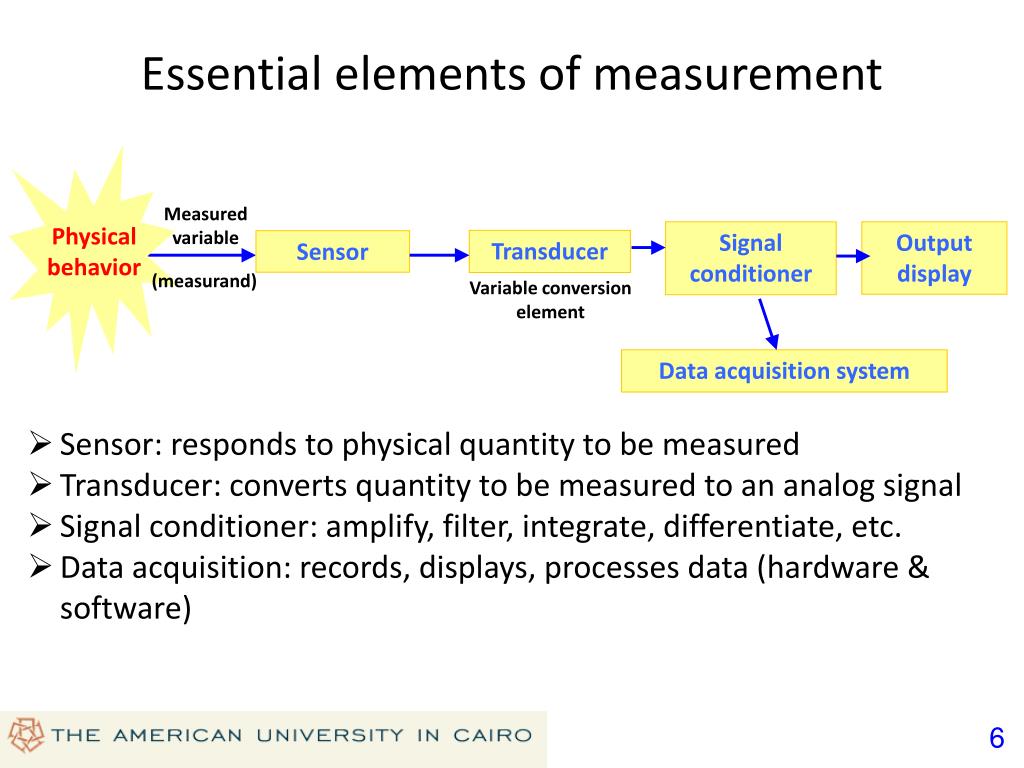 Essential elements of measurement

Physical behavior

Measured variable

(measurand)

Sensor

Transducer

Variable conversion element

Signal conditioner

Output display

Data acquisition system

➢ Sensor: responds to physical quantity to be measured
➢ Transducer: converts quantity to be measured to an analog signal
➢ Signal conditioner: amplify, filter, integrate, differentiate, etc.
➢ Data acquisition: records, displays, processes data (hardware & software)

THE AMERICAN UNIVERSITY IN CAIRO

6